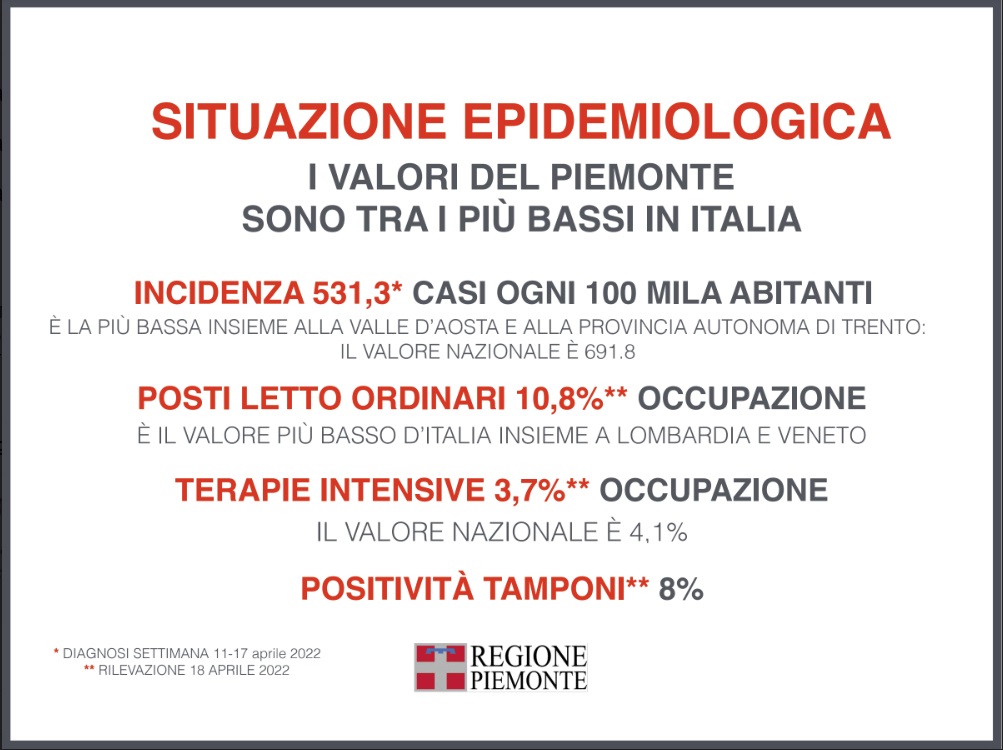 SITUAZIONE EPIDEMIOLOGICA
I VALORI DEL PIEMONTE
SONO TRA I PIÙ BASSI IN ITALIA

INCIDENZA 531,3* CASI OGNI 100 MILA ABITANTI
È LA PIÙ BASSA INSIEME ALLA VALLE D'AOSTA E ALLA PROVINCIA AUTONOMA DI TRENTO:
IL VALORE NAZIONALE È 691.8

POSTI LETTO ORDINARI 10,8%** OCCUPAZIONE
È IL VALORE PIÙ BASSO D'ITALIA INSIEME A LOMBARDIA E VENETO

TERAPIE INTENSIVE 3,7%** OCCUPAZIONE
IL VALORE NAZIONALE È 4,1%

POSITIVITÀ TAMPONI** 8%

* DIAGNOSI SETTIMANA 11-17 aprile 2022
** RILEVAZIONE 18 APRILE 2022

REGIONE
PIEMONTE